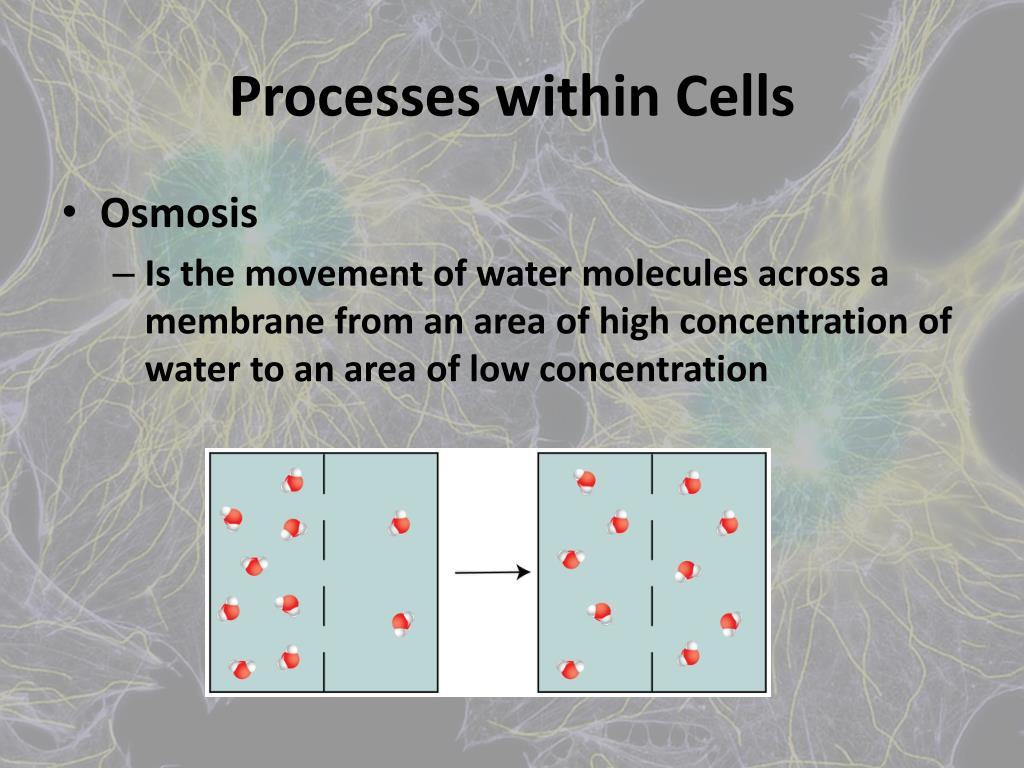 Processes within Cells

• Osmosis
– Is the movement of water molecules across a membrane from an area of high concentration of water to an area of low concentration